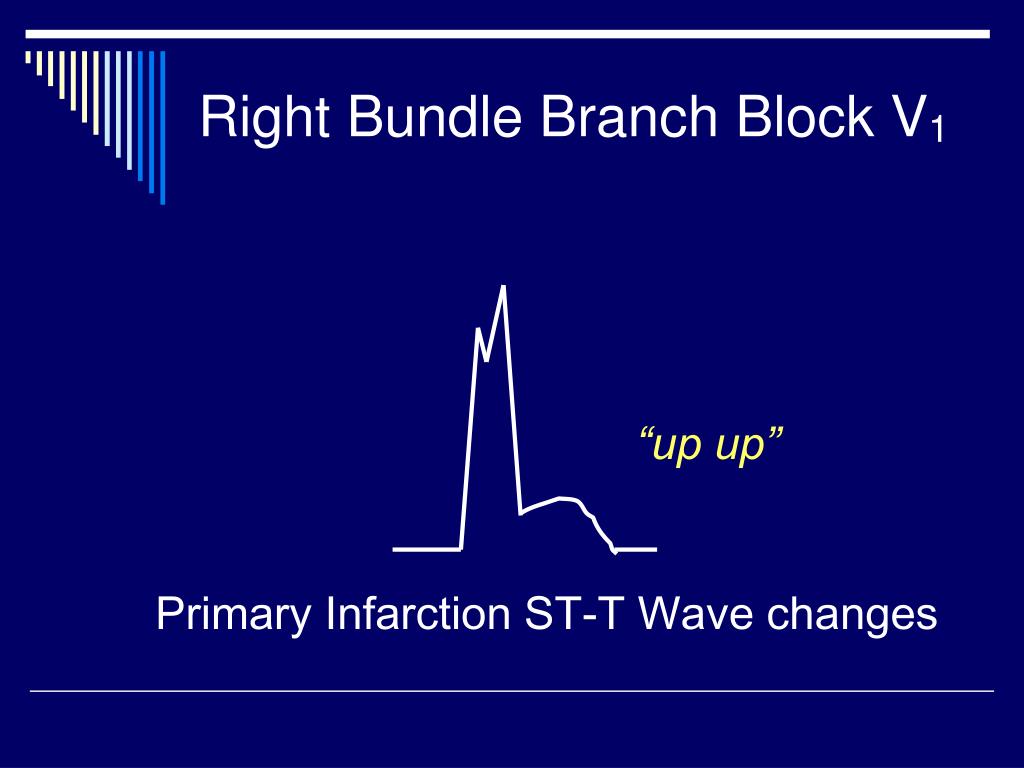 Right Bundle Branch Block $V_1$

“up up”

Primary Infarction ST-T Wave changes